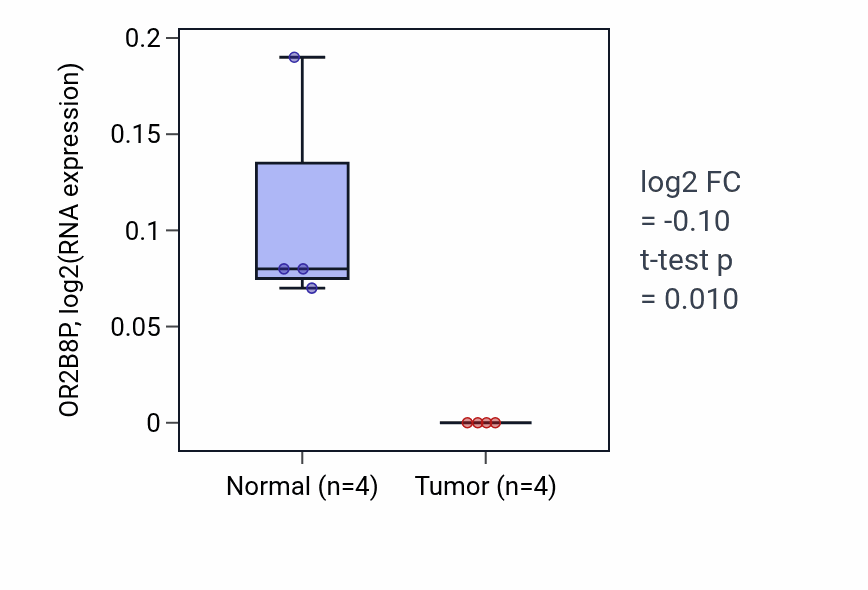 OR2B8P, log2(RNA expression)

0.2
0.15
0.1
0.05
0

Normal (n=4)
Tumor (n=4)

log2 FC
= -0.10
t-test p
= 0.010